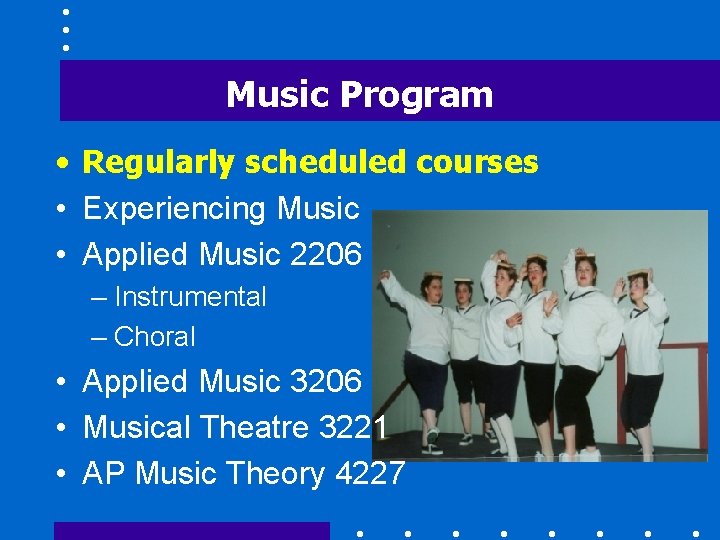 Music Program

• Regularly scheduled courses
• Experiencing Music
• Applied Music 2206
– Instrumental
– Choral
• Applied Music 3206
• Musical Theatre 3221
• AP Music Theory 4227